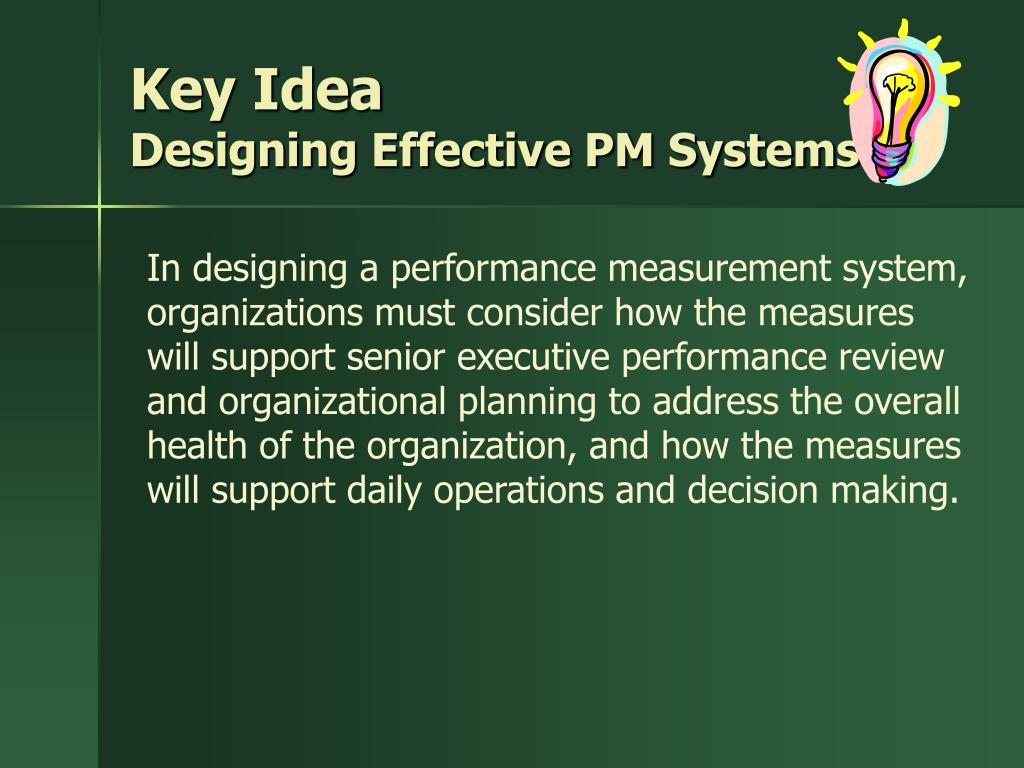 Key Idea
Designing Effective PM Systems

In designing a performance measurement system, organizations must consider how the measures will support senior executive performance review and organizational planning to address the overall health of the organization, and how the measures will support daily operations and decision making.